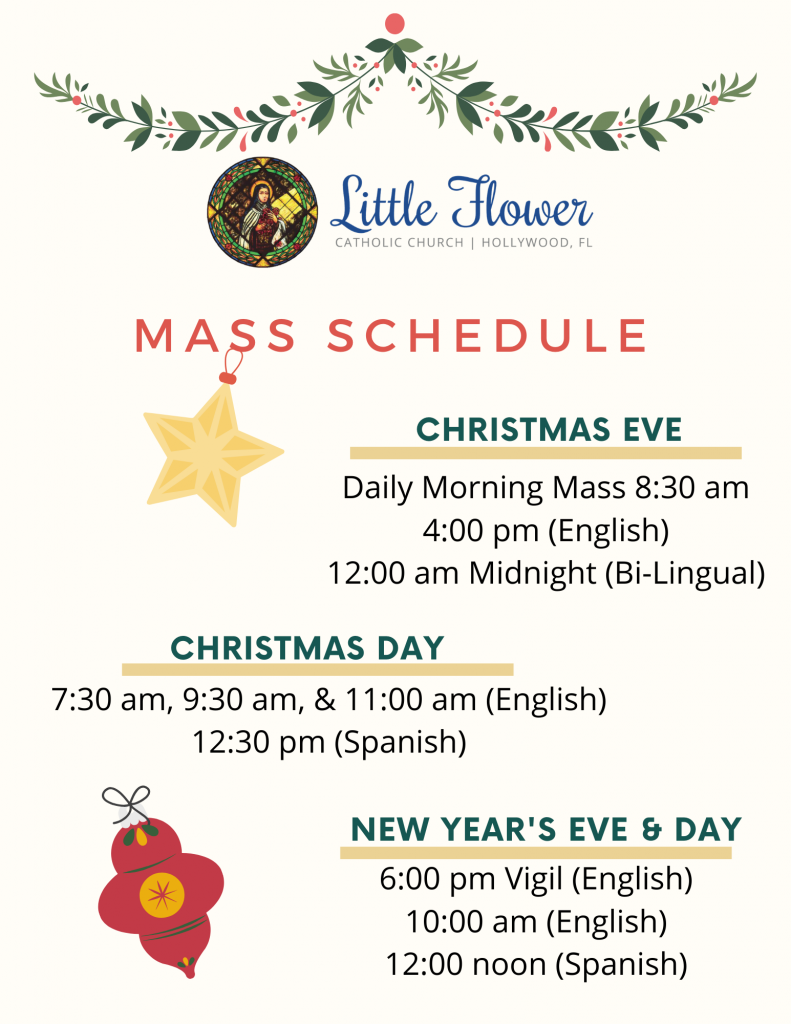 Little Flower
CATHOLIC CHURCH | HOLLYWOOD, FL

MASS SCHEDULE

CHRISTMAS EVE

Daily Morning Mass 8:30 am
4:00 pm (English)
12:00 am Midnight (Bi-Lingual)

CHRISTMAS DAY

7:30 am, 9:30 am, & 11:00 am (English)
12:30 pm (Spanish)

NEW YEAR'S EVE & DAY

6:00 pm Vigil (English)
10:00 am (English)
12:00 noon (Spanish)